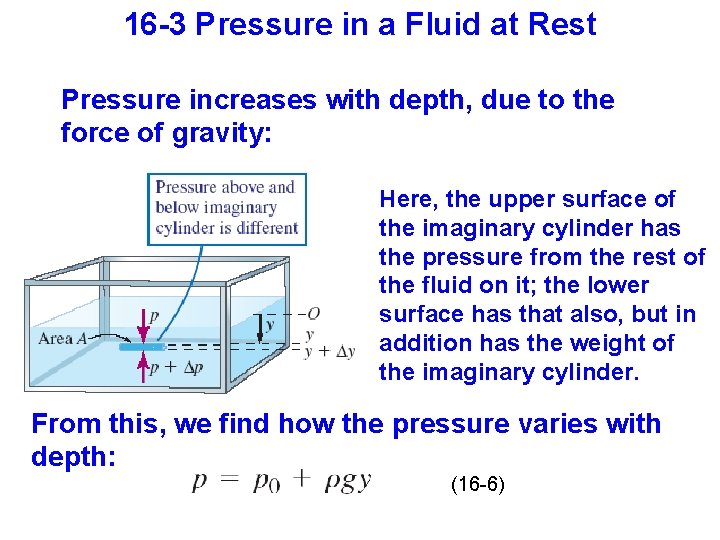 16-3 Pressure in a Fluid at Rest

Pressure increases with depth, due to the force of gravity:

Pressure above and below imaginary cylinder is different

Area $A$

$p$

$p + \Delta p$

$y$

$O$

$y$

$y + \Delta y$

Here, the upper surface of the imaginary cylinder has the pressure from the rest of the fluid on it; the lower surface has that also, but in addition has the weight of the imaginary cylinder.

From this, we find how the pressure varies with depth:

$p = p_0 + \rho g y$ (16-6)